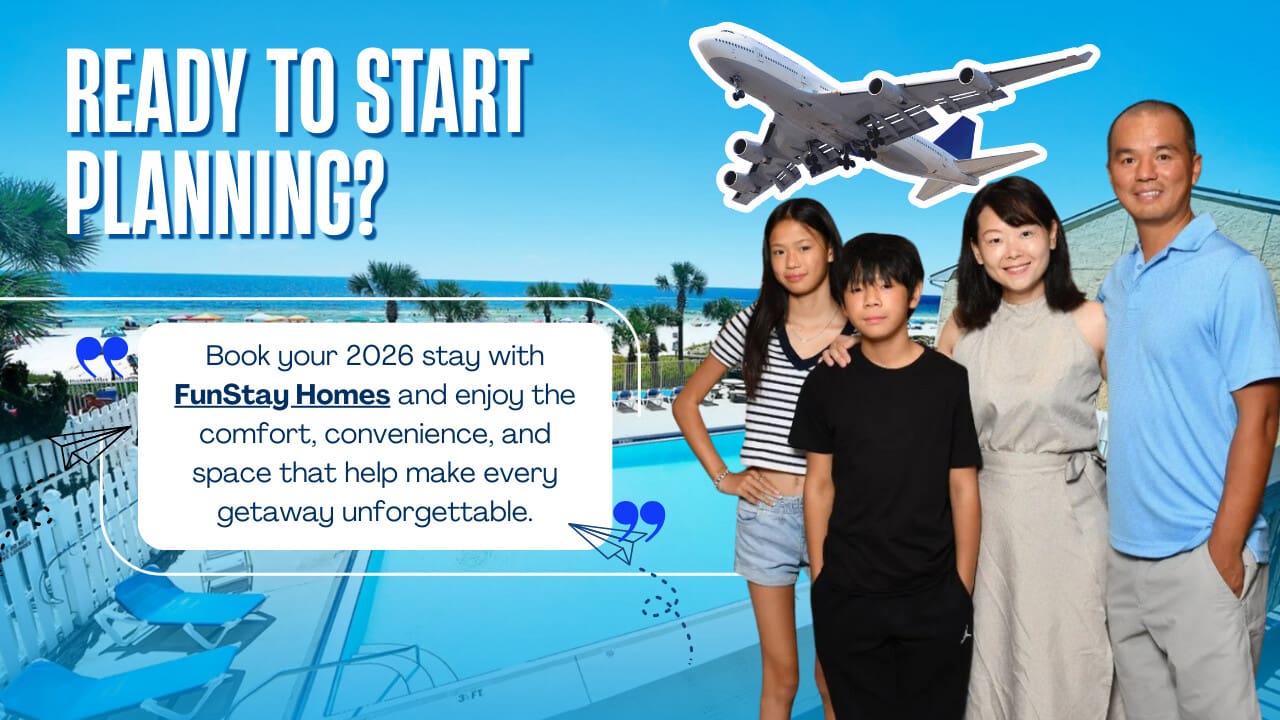 READY TO START PLANNING?

Book your 2026 stay with FunStay Homes and enjoy the comfort, convenience, and space that help make every getaway unforgettable.

3 FT